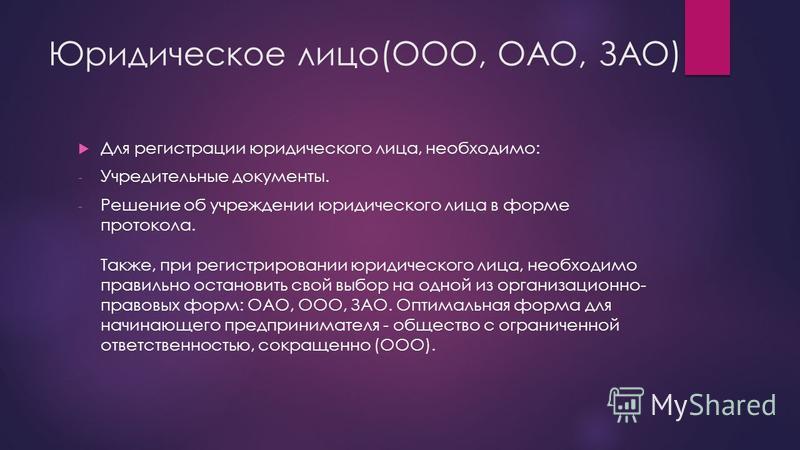 Юридическое лицо(ООО, ОАО, ЗАО)

Для регистрации юридического лица, необходимо:

- Учредительные документы.

- Решение об учреждении юридического лица в форме протокола.

Также, при регистрировании юридического лица, необходимо правильно остановить свой выбор на одной из организационно-правовых форм: ОАО, ООО, ЗАО. Оптимальная форма для начинающего предпринимателя - общество с ограниченной ответственностью, сокращенно (ООО).

MyShared